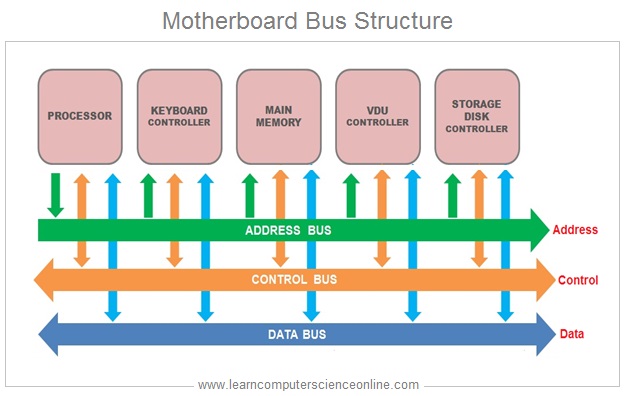 Motherboard Bus Structure

PROCESSOR

KEYBOARD CONTROLLER

MAIN MEMORY

VDU CONTROLLER

STORAGE DISK CONTROLLER

ADDRESS BUS

Address

CONTROL BUS

Control

DATA BUS

Data

www.learncomputerscienceonline.com